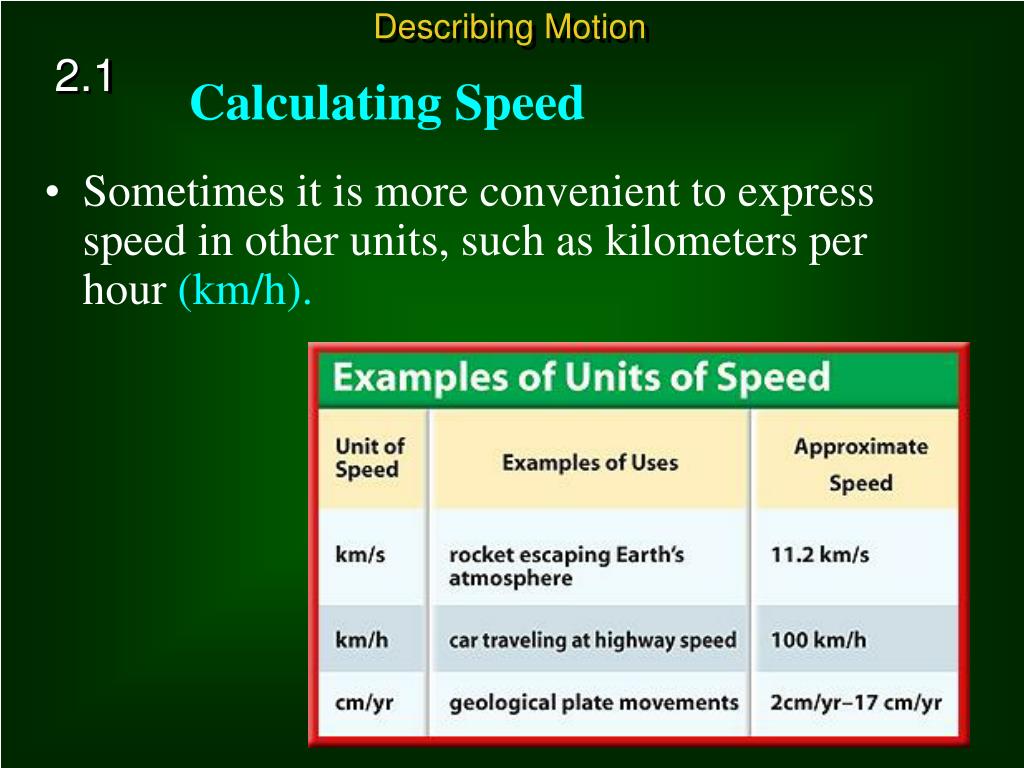 Describing Motion

2.1

Calculating Speed

• Sometimes it is more convenient to express speed in other units, such as kilometers per hour (km/h).

Examples of Units of Speed

| Unit of Speed | Examples of Uses | Approximate Speed |
|---|---|---|
| km/s | rocket escaping Earth's atmosphere | 11.2 km/s |
| km/h | car traveling at highway speed | 100 km/h |
| cm/yr | geological plate movements | 2cm/yr–17 cm/yr |